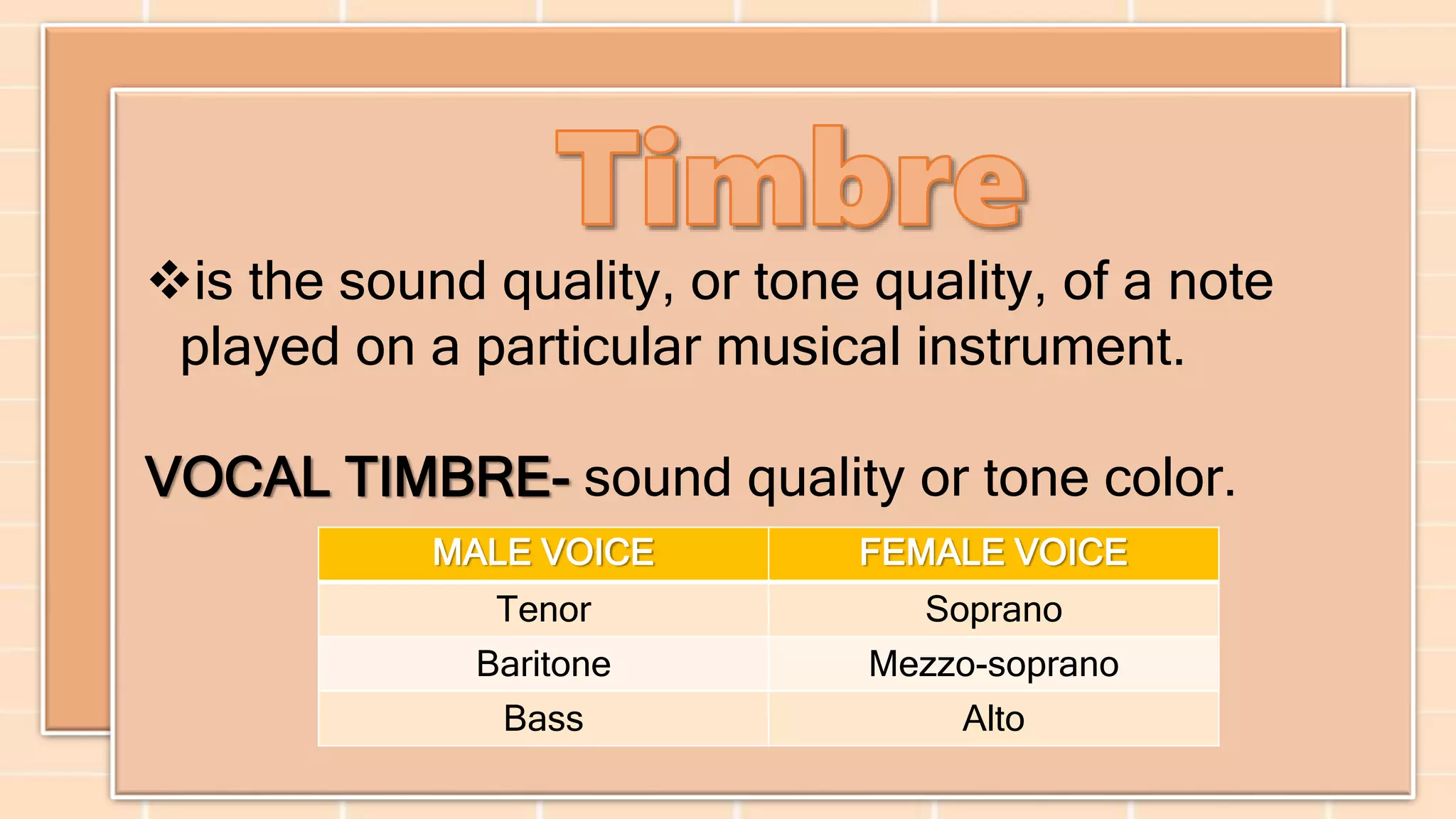 Timbre

❖is the sound quality, or tone quality, of a note played on a particular musical instrument.

VOCAL TIMBRE- sound quality or tone color.

| MALE VOICE | FEMALE VOICE |
|---|---|
| Tenor | Soprano |
| Baritone | Mezzo-soprano |
| Bass | Alto |